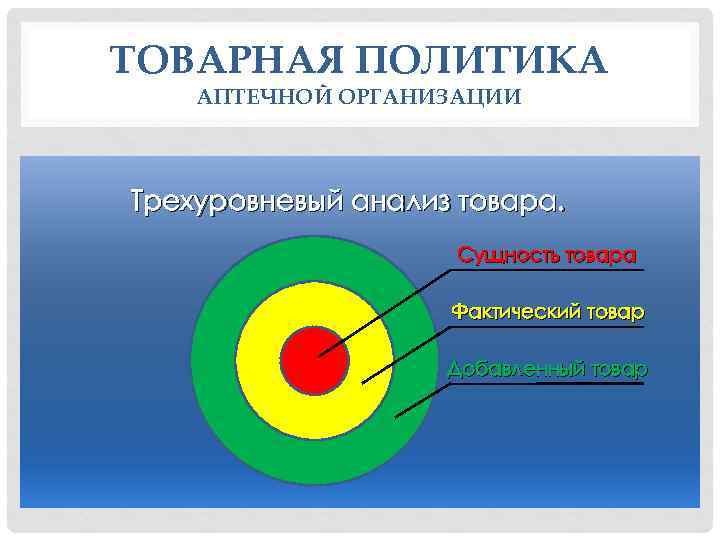 ТОВАРНАЯ ПОЛИТИКА
АПТЕЧНОЙ ОРГАНИЗАЦИИ

Трехуровневый анализ товара.

Сущность товара

Фактический товар

Добавленный товар